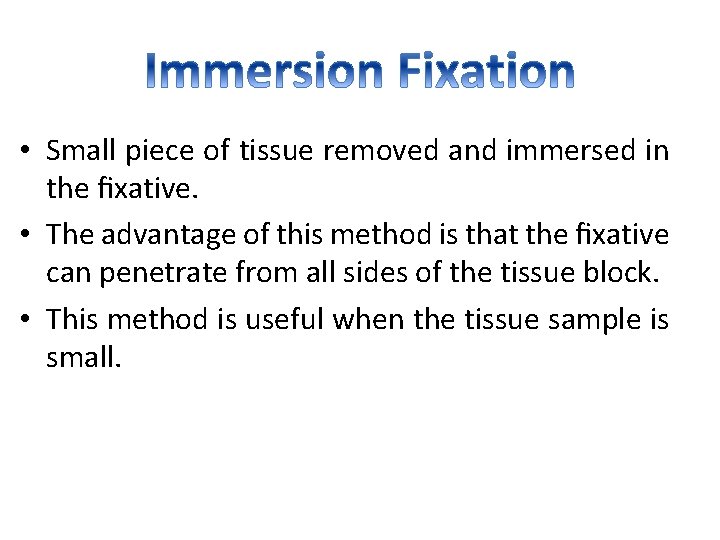 Immersion Fixation

• Small piece of tissue removed and immersed in the fixative.

• The advantage of this method is that the fixative can penetrate from all sides of the tissue block.

• This method is useful when the tissue sample is small.